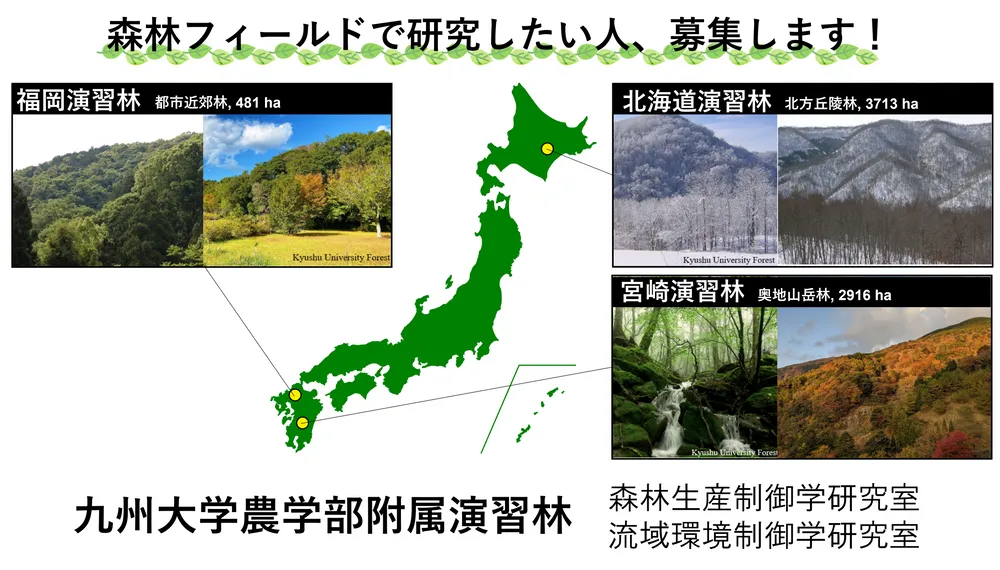 森林フィールドで研究したい人、募集します！

福岡演習林 都市近郊林, 481 ha

Kyushu University Forest

北海道演習林 北方丘陵林, 3713 ha

Kyushu University Forest

宮崎演習林 奥地山岳林, 2916 ha

Kyushu University Forest

九州大学農学部附属演習林

森林生産制御学研究室
流域環境制御学研究室